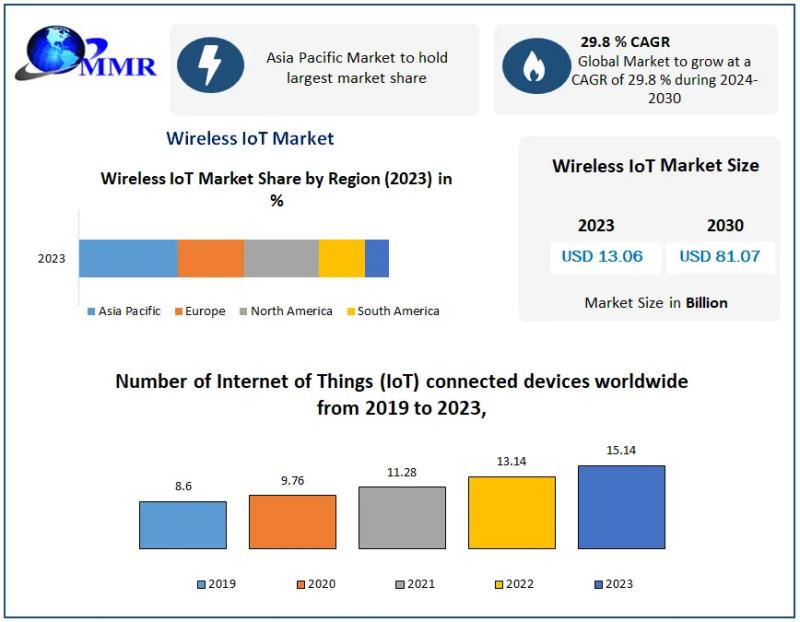 MMR

Asia Pacific Market to hold largest market share

29.8 % CAGR
Global Market to grow at a CAGR of 29.8 % during 2024-2030

Wireless IoT Market

Wireless IoT Market Share by Region (2023) in %

2023

Asia Pacific Europe North America South America

Wireless IoT Market Size

| 2023 | 2030 |
|---|---|
| USD 13.06 | USD 81.07 |

Market Size in Billion

Number of Internet of Things (IoT) connected devices worldwide from 2019 to 2023,

8.6
9.76
11.28
13.14
15.14

2019 2020 2021 2022 2023